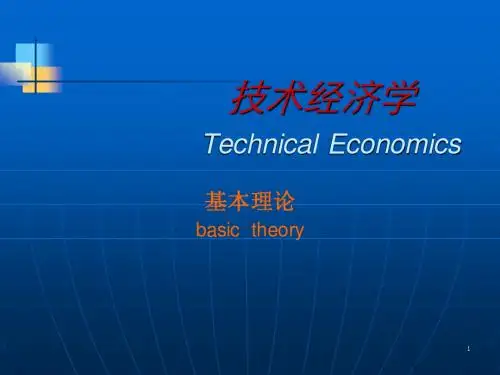 技术经济学

Technical Economics

基本理论
basic theory

1